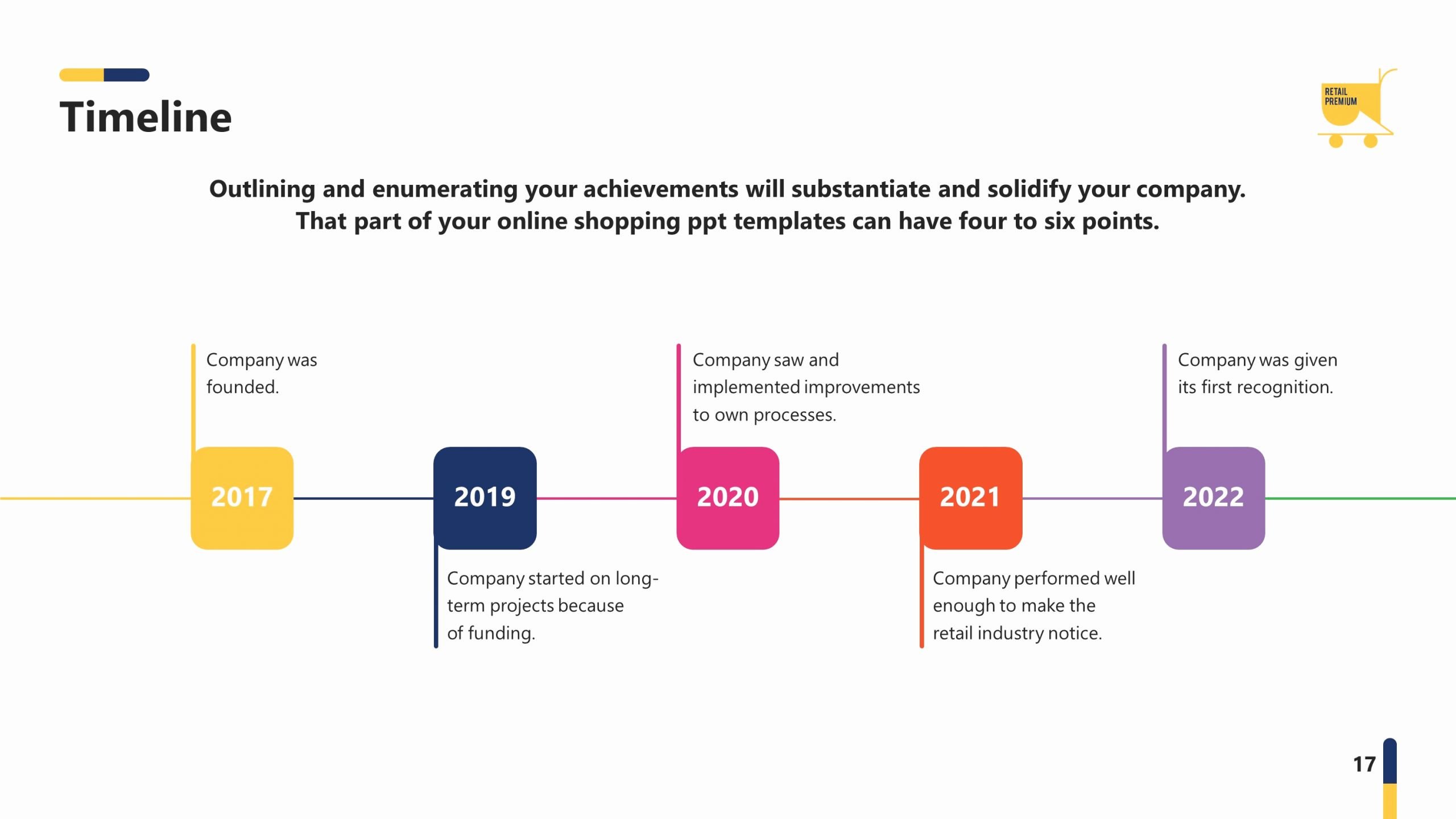 Timeline

RETAIL PREMIUM

Outlining and enumerating your achievements will substantiate and solidify your company. That part of your online shopping ppt templates can have four to six points.

Company was founded.

2017

2019

Company started on long-term projects because of funding.

Company saw and implemented improvements to own processes.

2020

2021

Company performed well enough to make the retail industry notice.

Company was given its first recognition.

2022

17